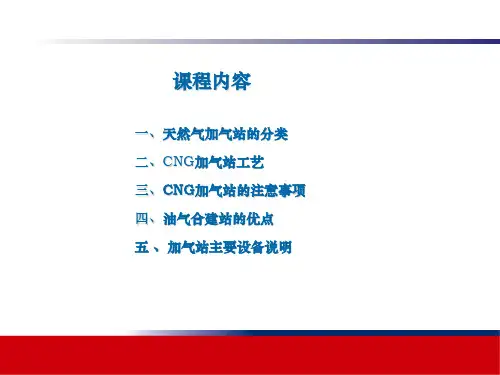 课程内容

一、天然气加气站的分类

二、CNG加气站工艺

三、CNG加气站的注意事项

四、油气合建站的优点

五、加气站主要设备说明